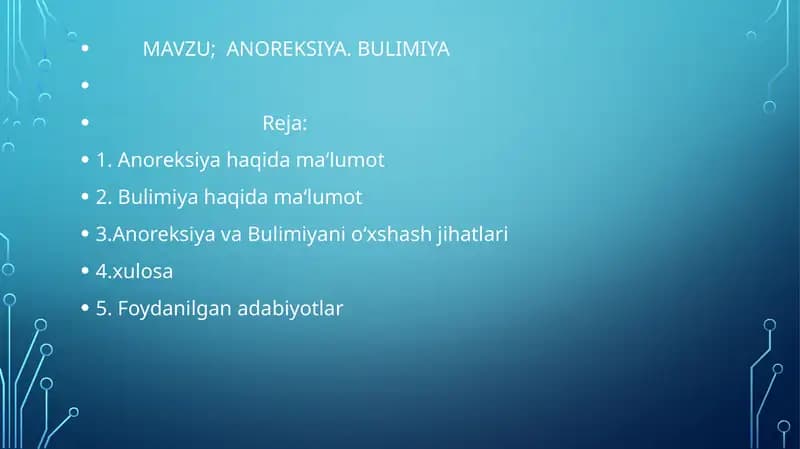 • MAVZU; ANOREKSIYA. BULIMIYA

•

• Reja:

• 1. Anoreksiya haqida ma’lumot

• 2. Bulimiya haqida ma’lumot

• 3.Anoreksiya va Bulimiyani o‘xshash jihatlari

• 4.xulosa

• 5. Foydanilgan adabiyotlar